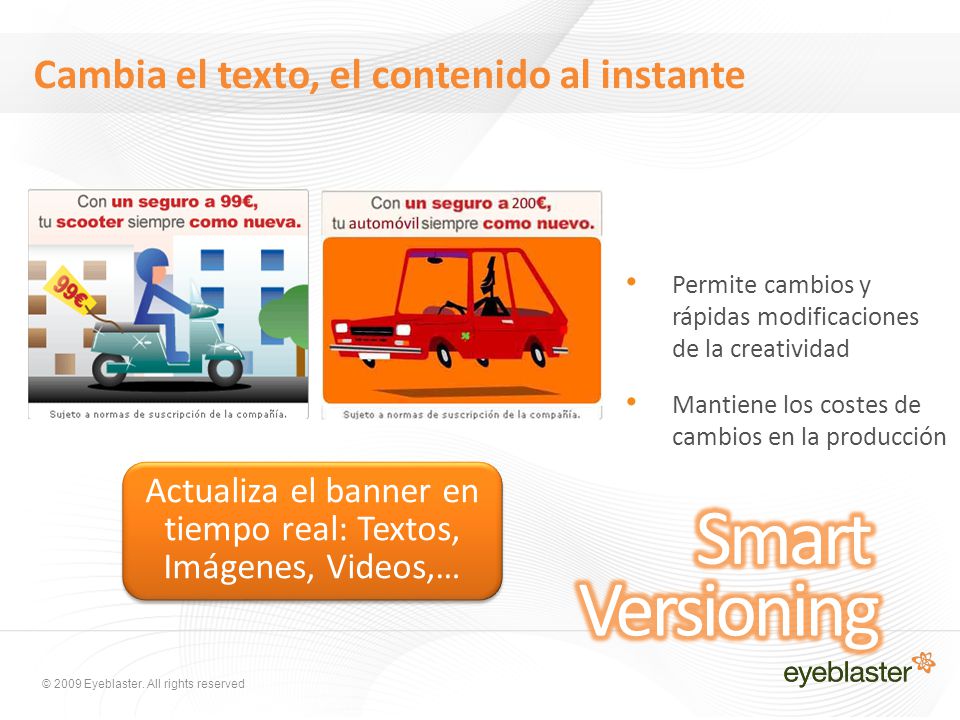 Cambia el texto, el contenido al instante

Con un seguro a 99€, tu scooter siempre como nueva.

99€

Sujeto a normas de suscripción de la compañía.

Con un seguro a 200€, tu automóvil siempre como nuevo.

Sujeto a normas de suscripción de la compañía.

• Permite cambios y rápidas modificaciones de la creatividad

• Mantiene los costes de cambios en la producción

Actualiza el banner en tiempo real: Textos, Imágenes, Videos,…

Smart Versioning

© 2009 Eyeblaster. All rights reserved

eyeblaster